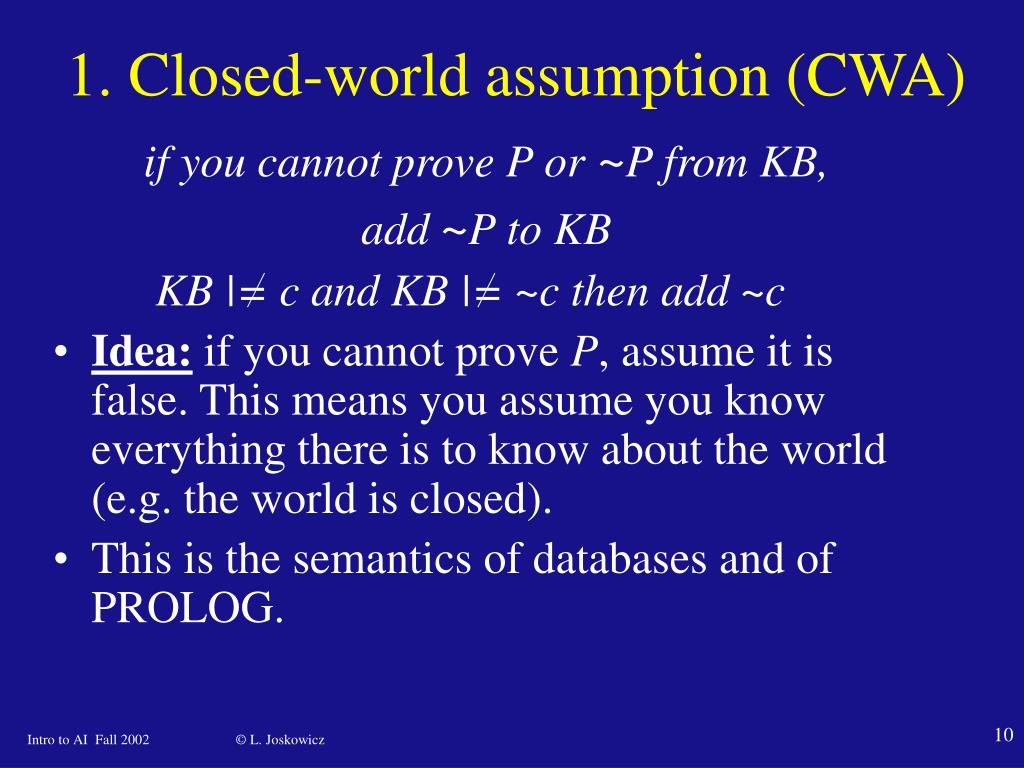 1. Closed-world assumption (CWA)

if you cannot prove P or ~P from KB,

add ~P to KB

KB |≠ c and KB |≠ ~c then add ~c

• Idea: if you cannot prove P, assume it is false. This means you assume you know everything there is to know about the world (e.g. the world is closed).
• This is the semantics of databases and of PROLOG.

Intro to AI Fall 2002 © L. Joskowicz 10